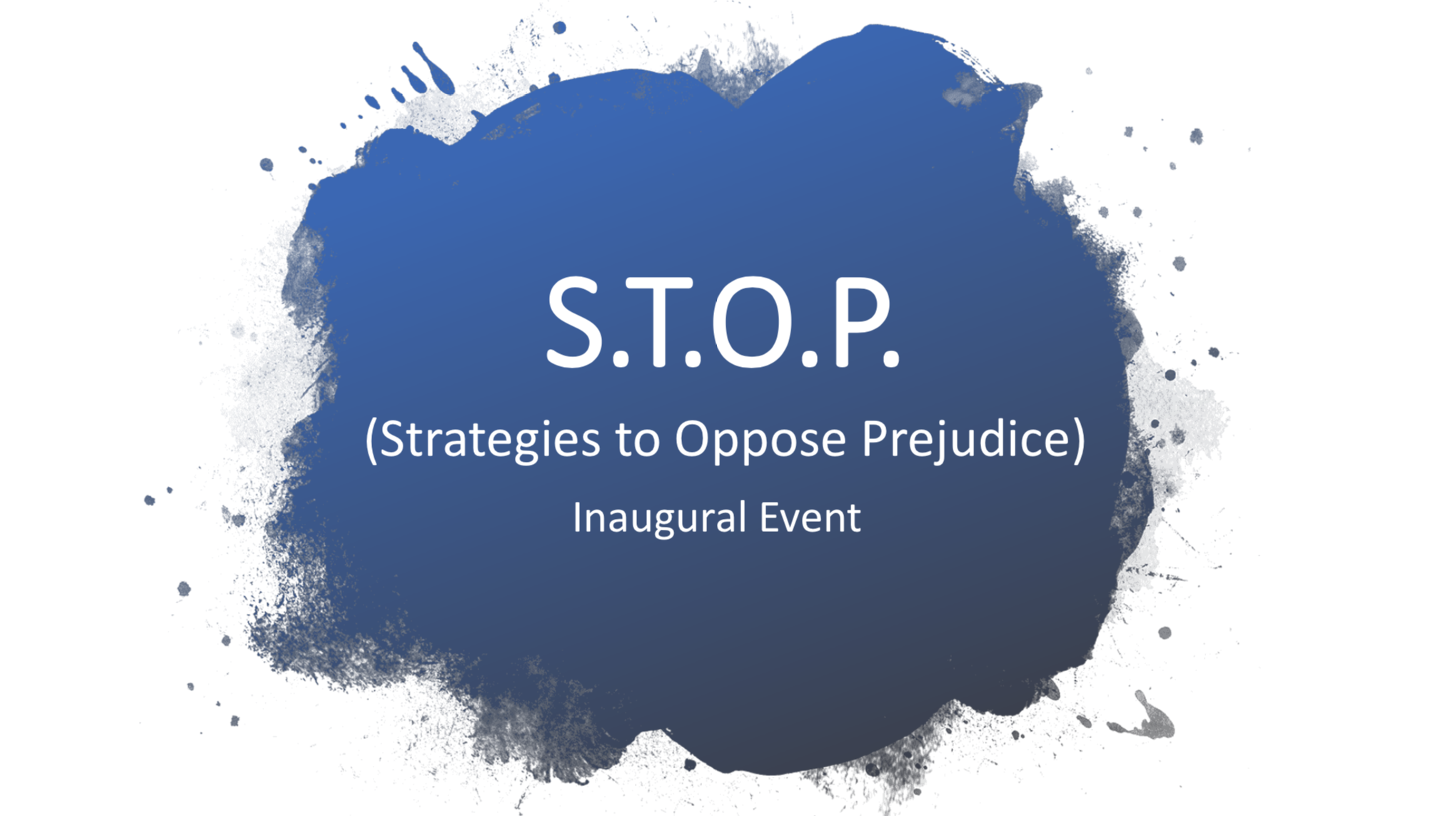 S.T.O.P.

(Strategies to Oppose Prejudice)

Inaugural Event